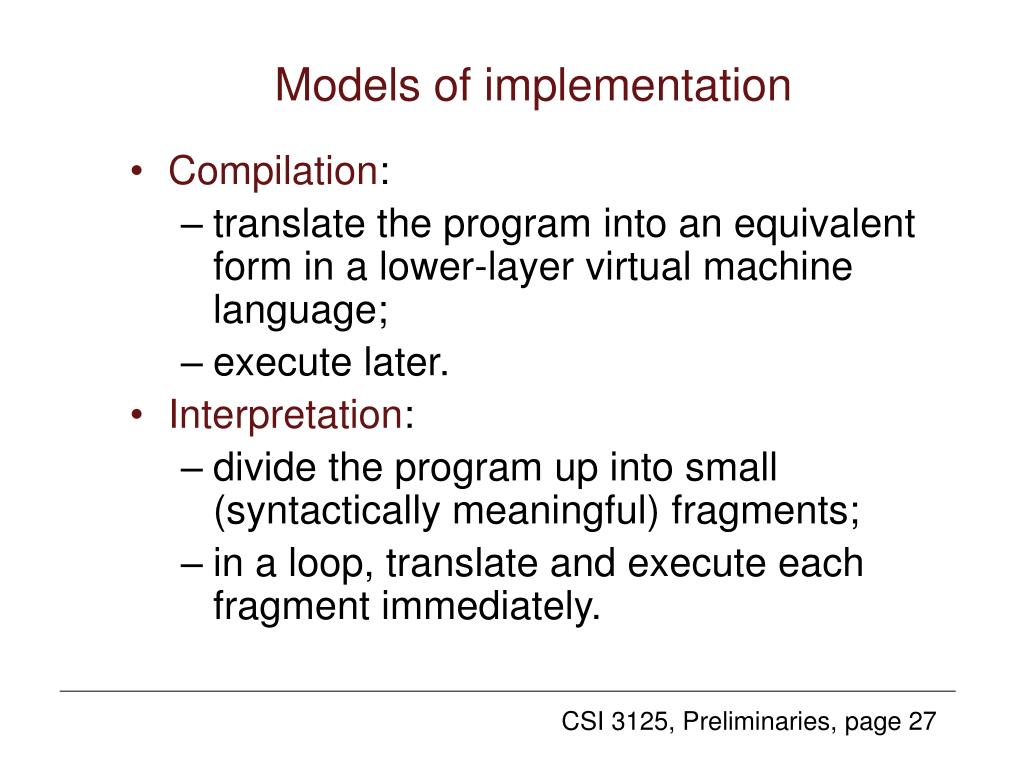 Models of implementation

• Compilation:
– translate the program into an equivalent form in a lower-layer virtual machine language;
– execute later.
• Interpretation:
– divide the program up into small (syntactically meaningful) fragments;
– in a loop, translate and execute each fragment immediately.

CSI 3125, Preliminaries, page 27